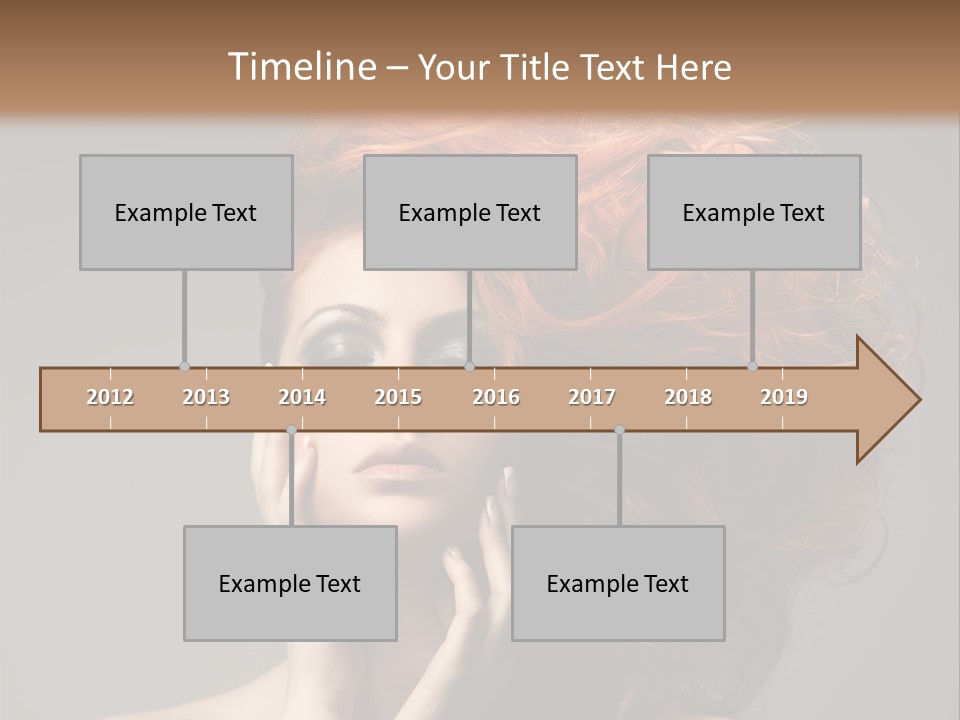 Timeline – Your Title Text Here

Example Text

Example Text

Example Text

2012 2013 2014 2015 2016 2017 2018 2019

Example Text

Example Text